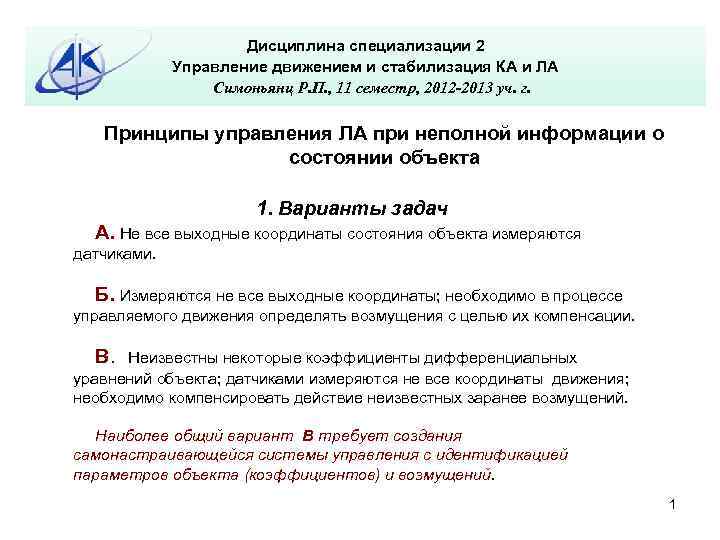 АК

Дисциплина специализации 2
Управление движением и стабилизация КА и ЛА
Симоньянц Р.П., 11 семестр, 2012-2013 уч. г.

Принципы управления ЛА при неполной информации о состоянии объекта

1. Варианты задач

А. Не все выходные координаты состояния объекта измеряются датчиками.

Б. Измеряются не все выходные координаты; необходимо в процессе управляемого движения определять возмущения с целью их компенсации.

В. Неизвестны некоторые коэффициенты дифференциальных уравнений объекта; датчиками измеряются не все координаты движения; необходимо компенсировать действие неизвестных заранее возмущений.

Наиболее общий вариант В требует создания самонастраивающейся системы управления с идентификацией параметров объекта (коэффициентов) и возмущений.

1